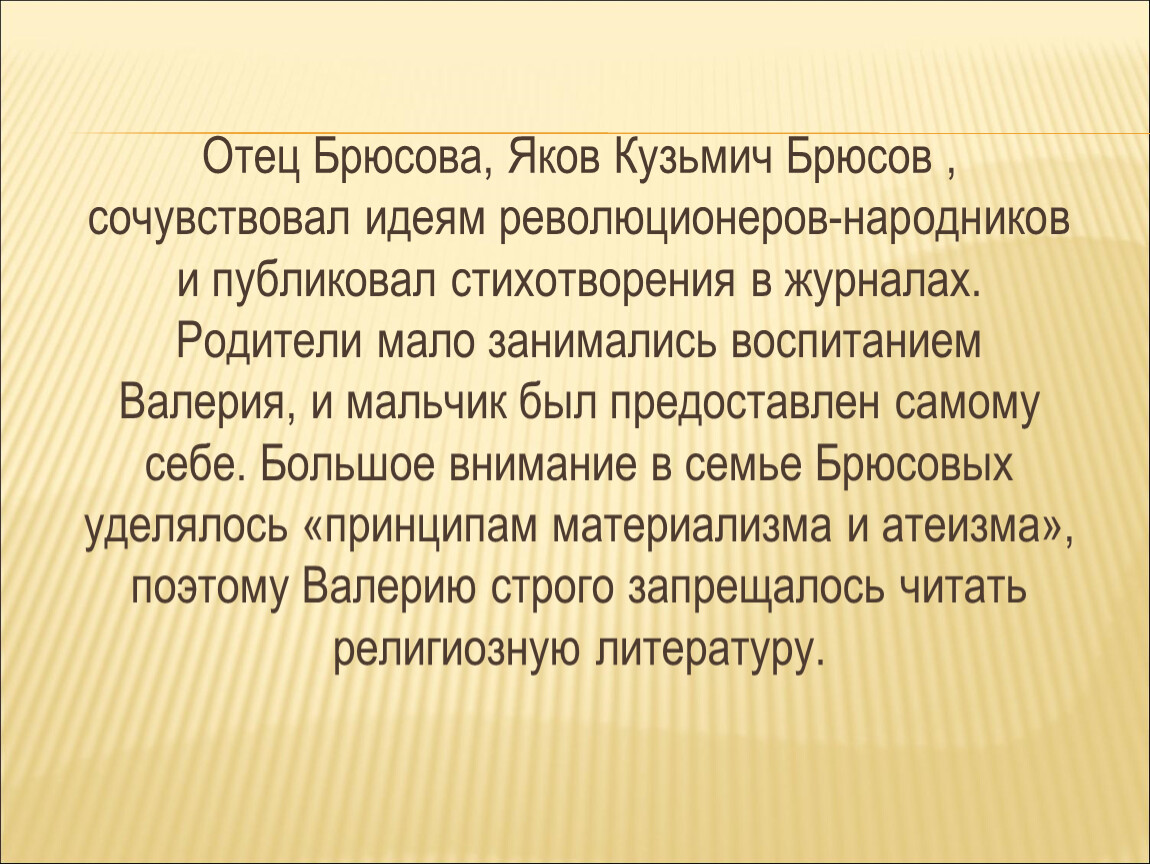 Отец Брюсова, Яков Кузьмич Брюсов , сочувствовал идеям революционеров-народников и публиковал стихотворения в журналах. Родители мало занимались воспитанием Валерия, и мальчик был предоставлен самому себе. Большое внимание в семье Брюсовых уделялось «принципам материализма и атеизма», поэтому Валерию строго запрещалось читать религиозную литературу.